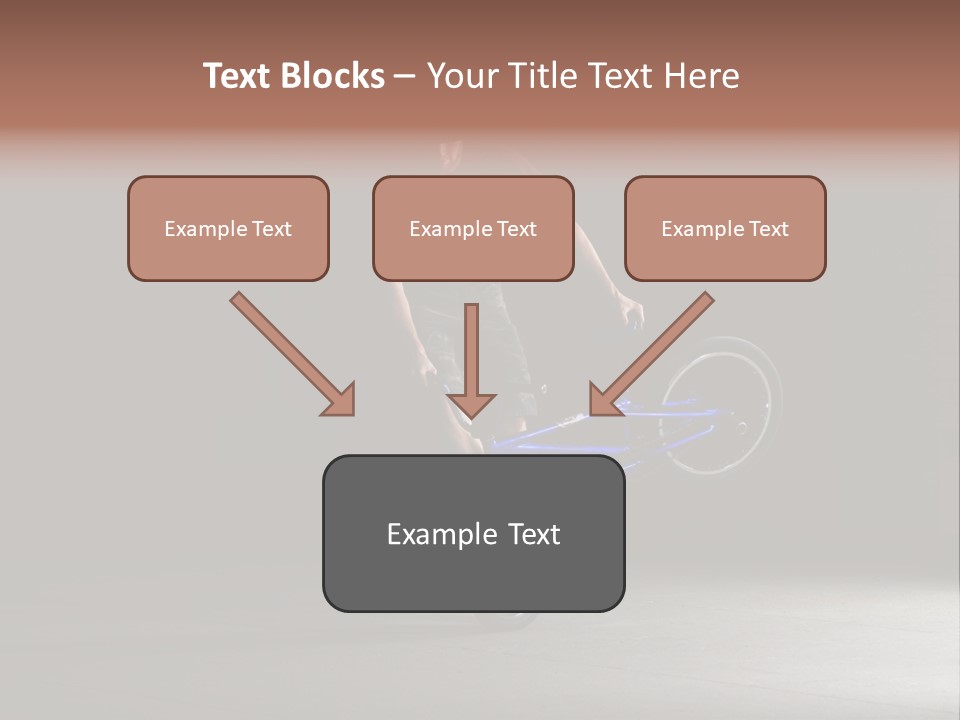 Text Blocks – Your Title Text Here

Example Text

Example Text

Example Text

Example Text